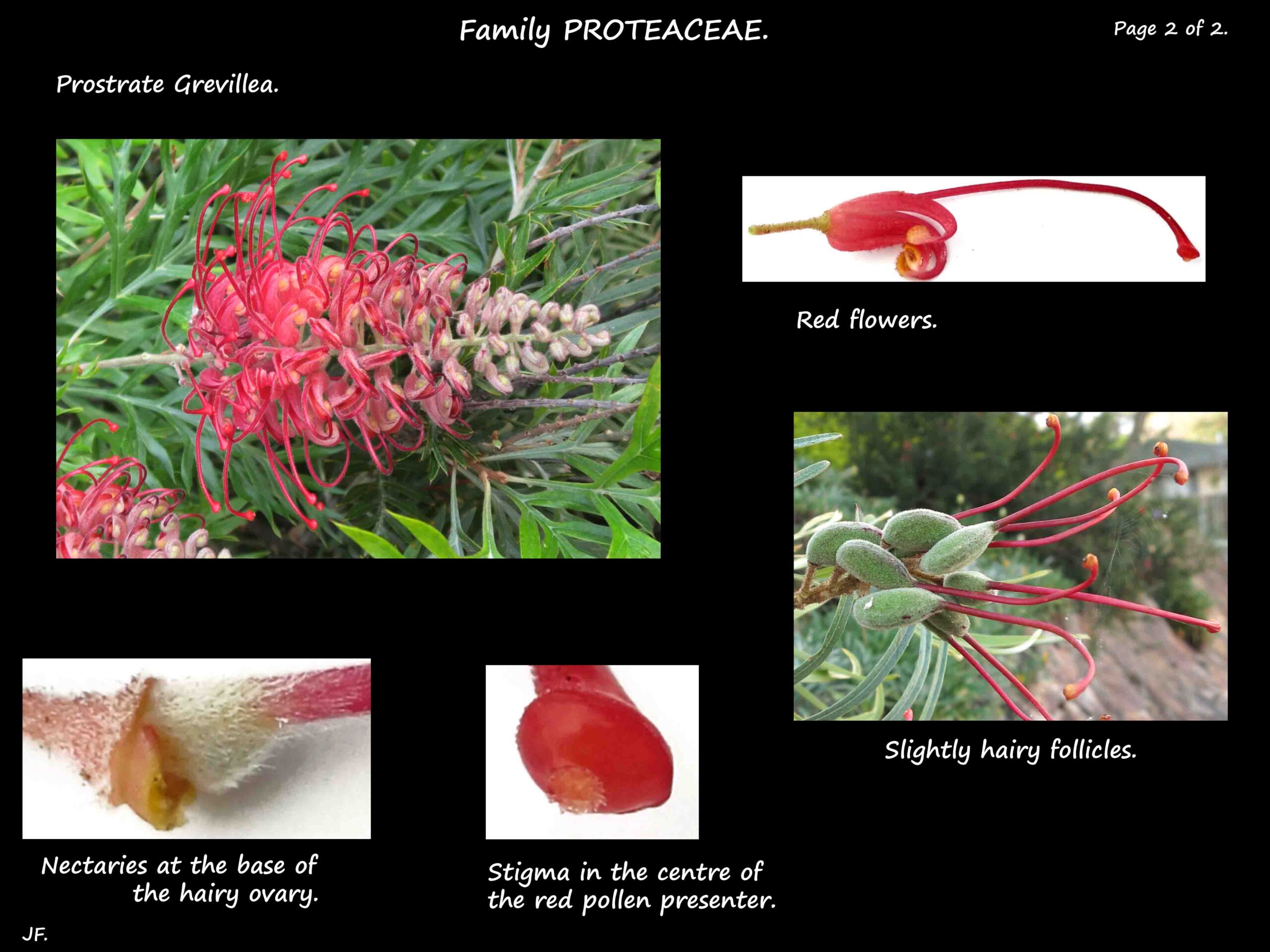 Family PROTEACEAE.

Page 2 of 2.

Prostrate Grevillea.

Red flowers.

Slightly hairy follicles.

Nectaries at the base of the hairy ovary.

Stigma in the centre of the red pollen presenter.

JF.